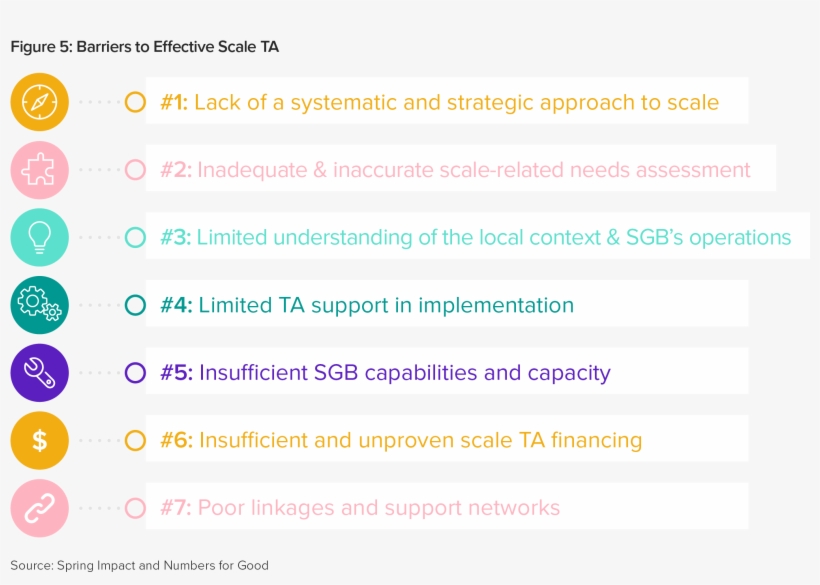 Figure 5: Barriers to Effective Scale TA

#1: Lack of a systematic and strategic approach to scale

#2: Inadequate & inaccurate scale-related needs assessment

#3: Limited understanding of the local context & SGB's operations

#4: Limited TA support in implementation

#5: Insufficient SGB capabilities and capacity

$

#6: Insufficient and unproven scale TA financing

#7: Poor linkages and support networks

Source: Spring Impact and Numbers for Good